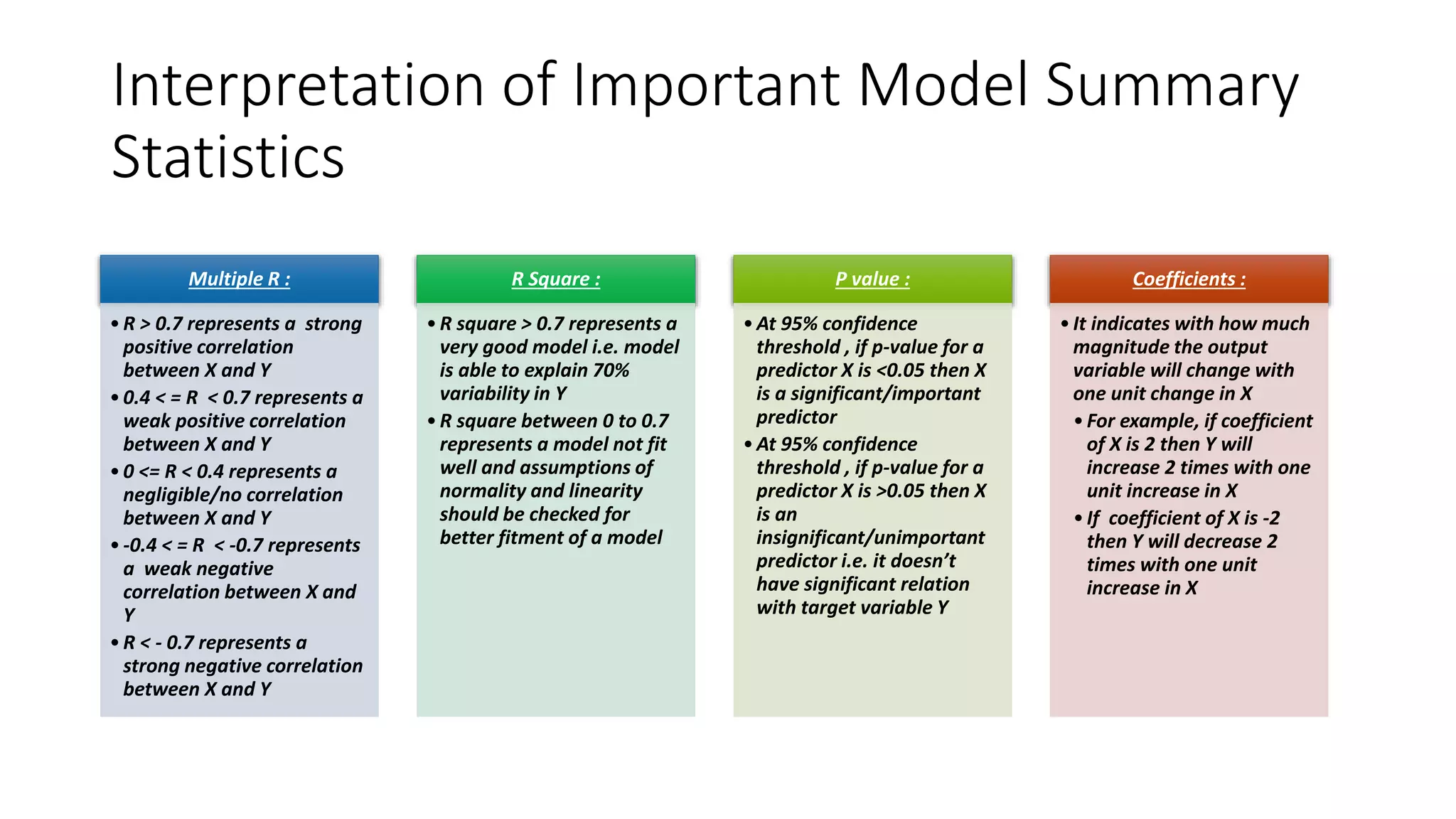 Interpretation of Important Model Summary Statistics

Multiple R :

• R > 0.7 represents a strong positive correlation between X and Y
• 0.4 < = R < 0.7 represents a weak positive correlation between X and Y
• 0 <= R < 0.4 represents a negligible/no correlation between X and Y
• -0.4 < = R < -0.7 represents a weak negative correlation between X and Y
• R < - 0.7 represents a strong negative correlation between X and Y

R Square :

• R square > 0.7 represents a very good model i.e. model is able to explain 70% variability in Y
• R square between 0 to 0.7 represents a model not fit well and assumptions of normality and linearity should be checked for better fitment of a model

P value :

• At 95% confidence threshold , if p-value for a predictor X is <0.05 then X is a significant/important predictor
• At 95% confidence threshold , if p-value for a predictor X is >0.05 then X is an insignificant/unimportant predictor i.e. it doesn't have significant relation with target variable Y

Coefficients :

• It indicates with how much magnitude the output variable will change with one unit change in X
• For example, if coefficient of X is 2 then Y will increase 2 times with one unit increase in X
• If coefficient of X is -2 then Y will decrease 2 times with one unit increase in X